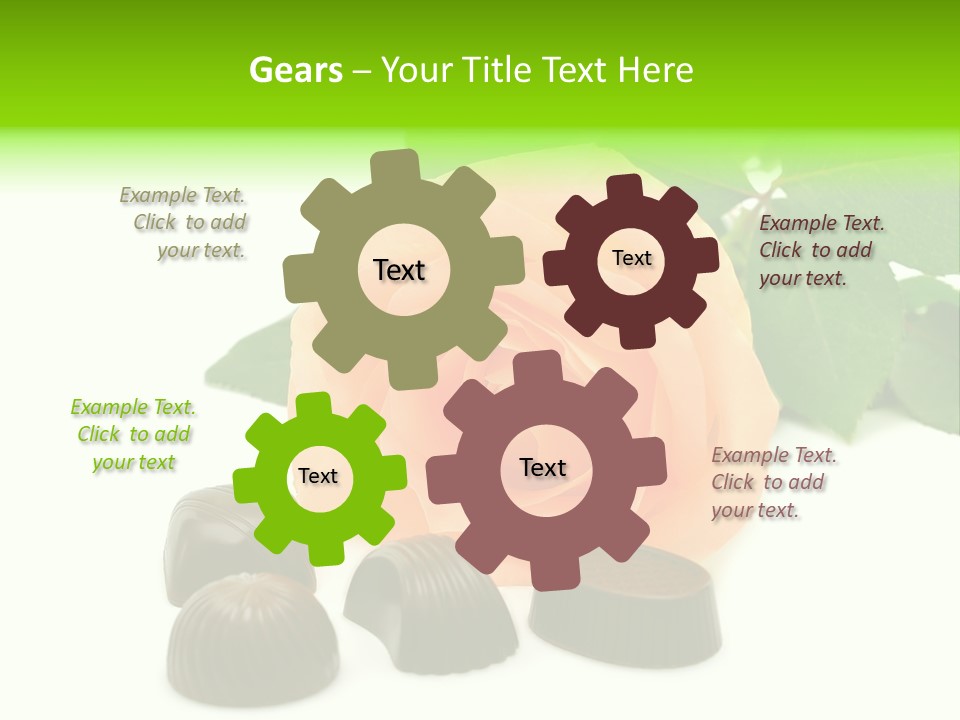 Gears – Your Title Text Here

Example Text. Click to add your text.

Text

Text

Example Text. Click to add your text.

Example Text. Click to add your text

Text

Text

Example Text. Click to add your text.